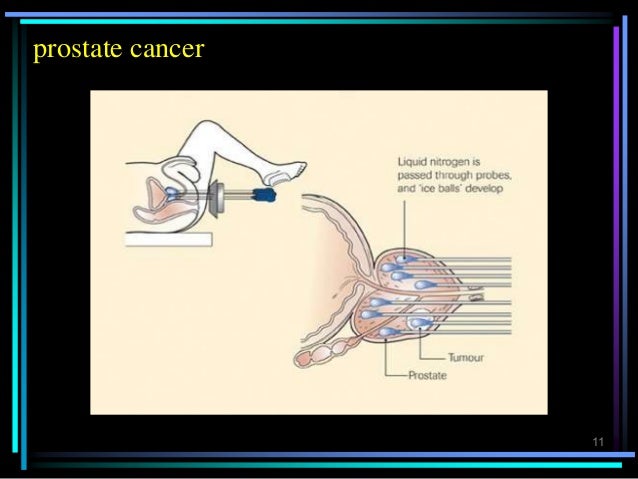 prostate cancer

Liquid nitrogen is passed through probes, and 'ice balls' develop

Tumour

Prostate

11